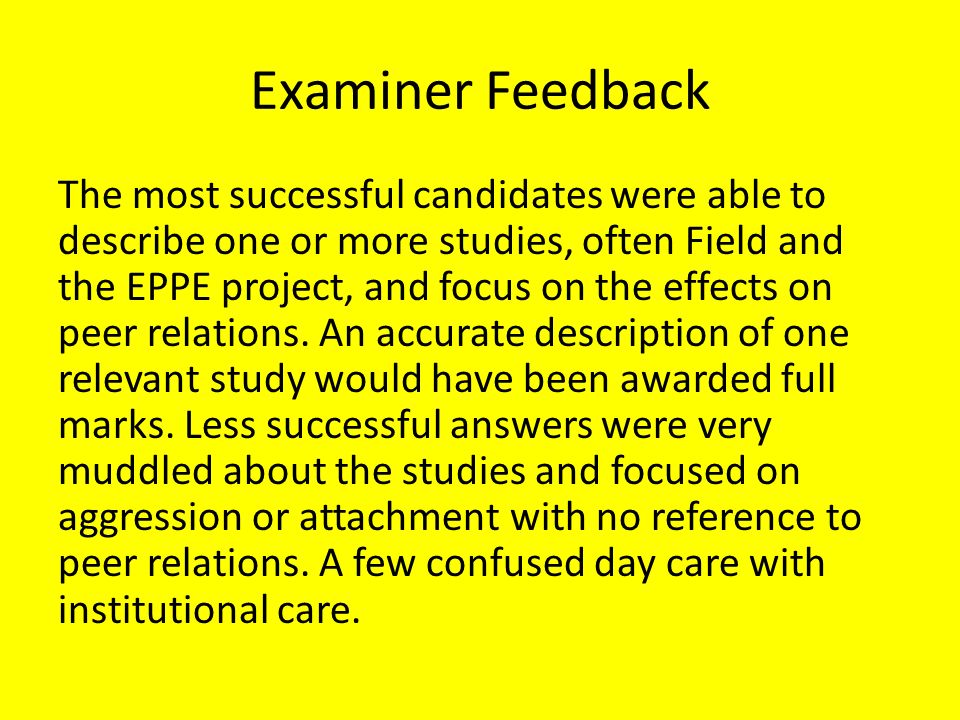 Examiner Feedback

The most successful candidates were able to describe one or more studies, often Field and the EPPE project, and focus on the effects on peer relations. An accurate description of one relevant study would have been awarded full marks. Less successful answers were very muddled about the studies and focused on aggression or attachment with no reference to peer relations. A few confused day care with institutional care.